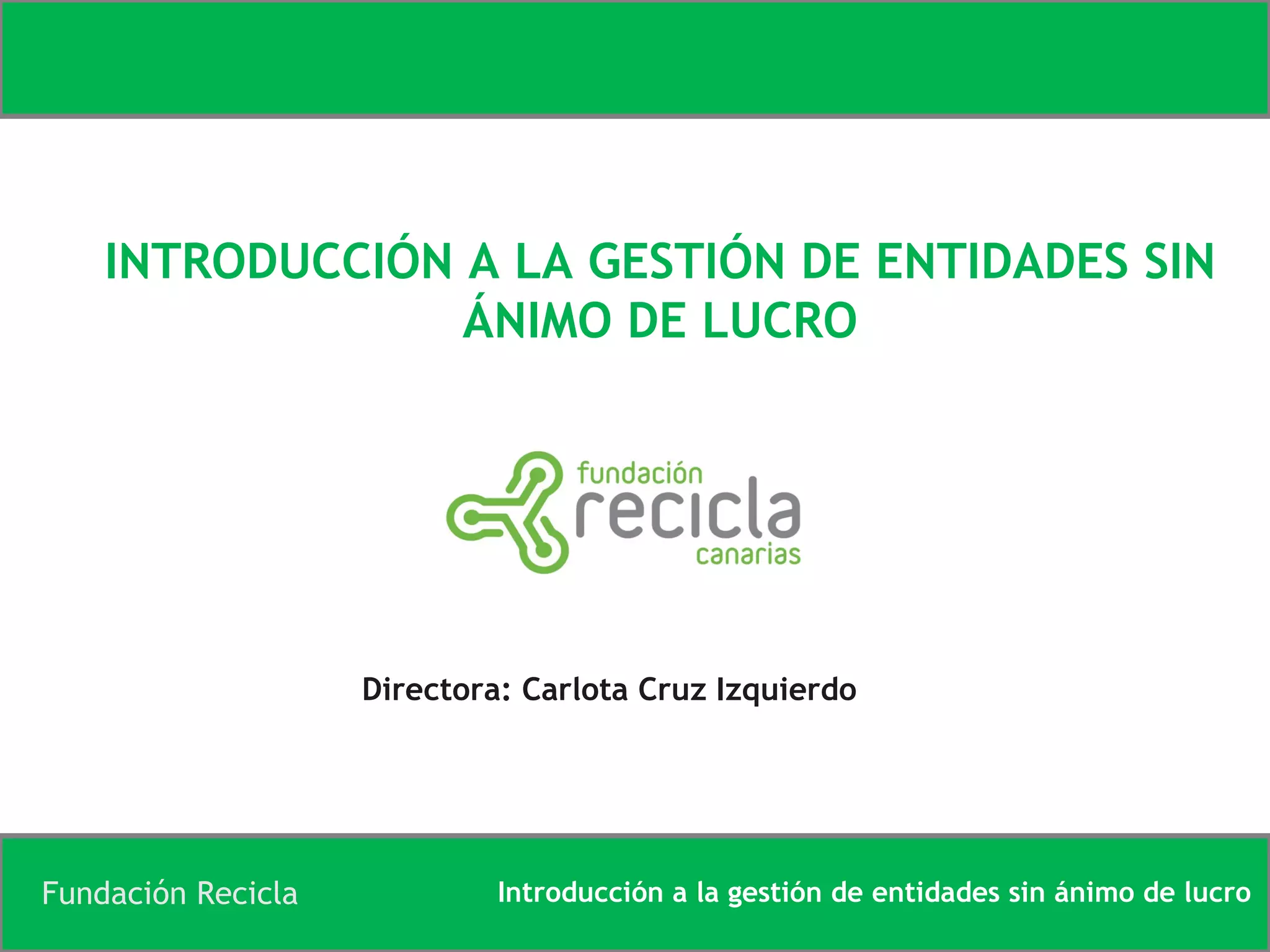 INTRODUCCIÓN A LA GESTIÓN DE ENTIDADES SIN ÁNIMO DE LUCRO

fundación recicla canarias

Directora: Carlota Cruz Izquierdo

Fundación Recicla

Introducción a la gestión de entidades sin ánimo de lucro